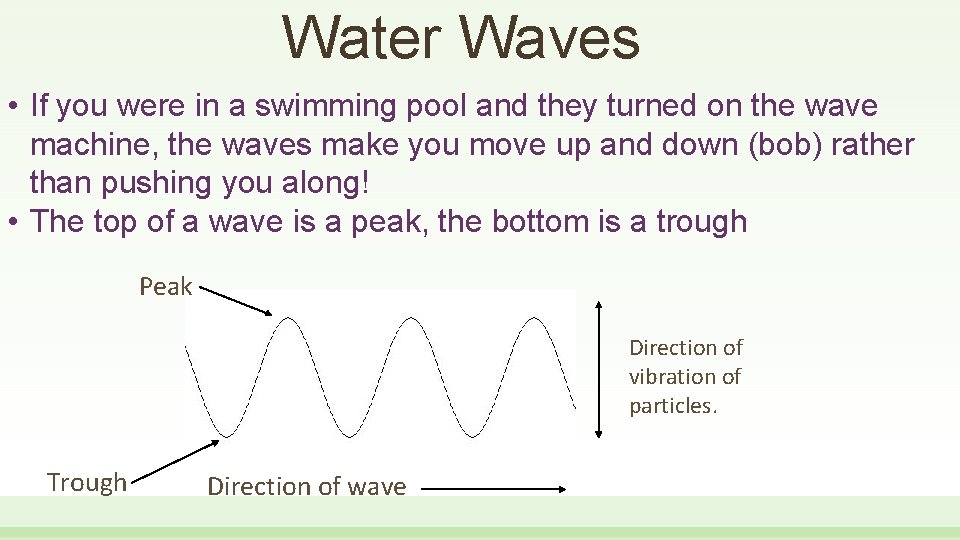 Water Waves

• If you were in a swimming pool and they turned on the wave machine, the waves make you move up and down (bob) rather than pushing you along!
• The top of a wave is a peak, the bottom is a trough

Peak

Direction of vibration of particles.

Trough

Direction of wave